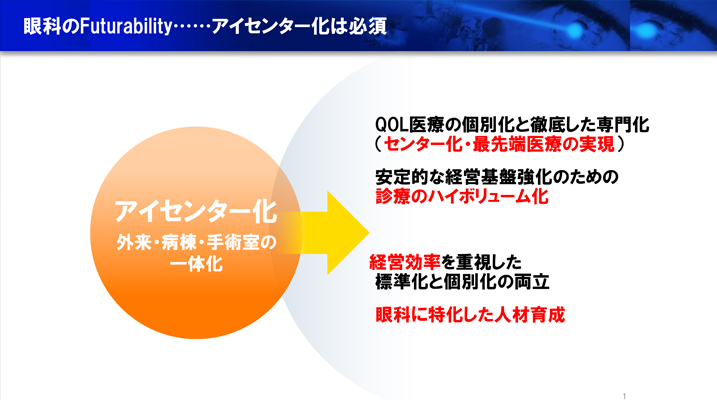 眼科のFuturability……アイセンター化は必須

アイセンター化
外来・病棟・手術室の一体化

QOL医療の個別化と徹底した専門化
（センター化・最先端医療の実現）

安定的な経営基盤強化のための
診療のハイボリューム化

経営効率を重視した
標準化と個別化の両立

眼科に特化した人材育成

1